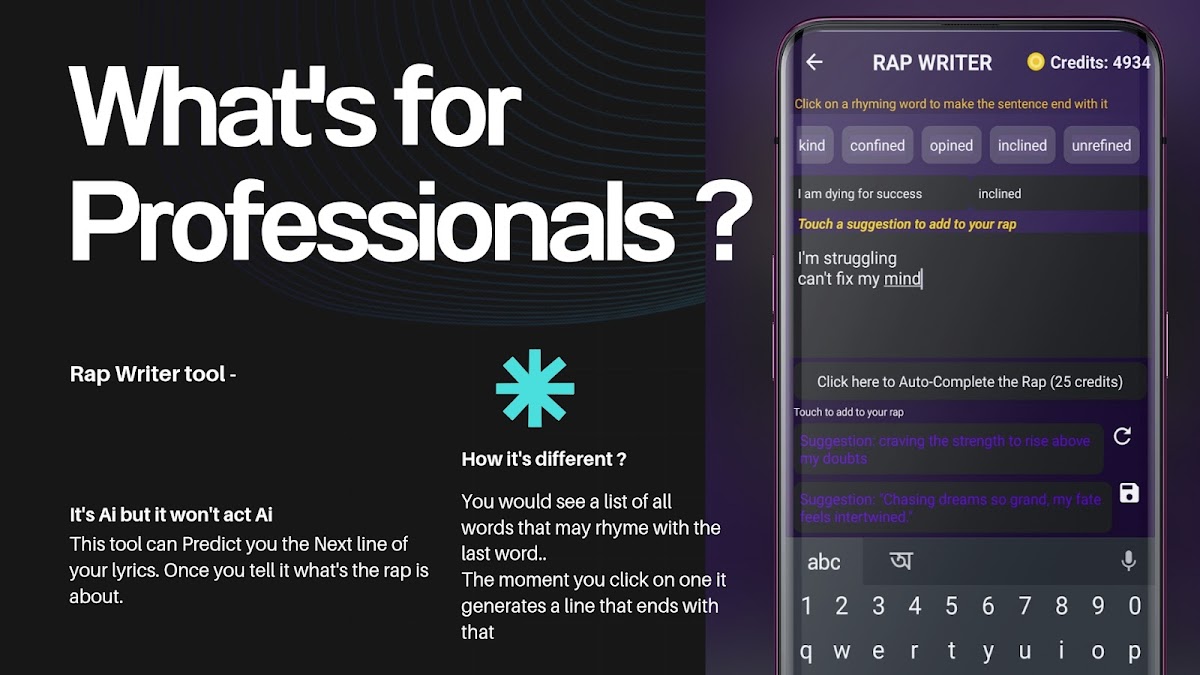 What's for Professionals ?

Rap Writer tool -

It's Ai but it won't act Ai
This tool can Predict you the Next line of your lyrics. Once you tell it what's the rap is about.

How it's different ?

You would see a list of all words that may rhyme with the last word..
The moment you click on one it generates a line that ends with that

RAP WRITER
Credits: 4934

Click on a rhyming word to make the sentence end with it

kind
confined
opined
inclined
unrefined

I am dying for success
inclined

Touch a suggestion to add to your rap

I'm struggling
can't fix my mind

Click here to Auto-Complete the Rap (25 credits)

Touch to add to your rap

Suggestion: craving the strength to rise above my doubts

Suggestion: "Chasing dreams so grand, my fate feels intertwined."

abc
অ

1 2 3 4 5 6 7 8 9 0
q w e r t y u i o p